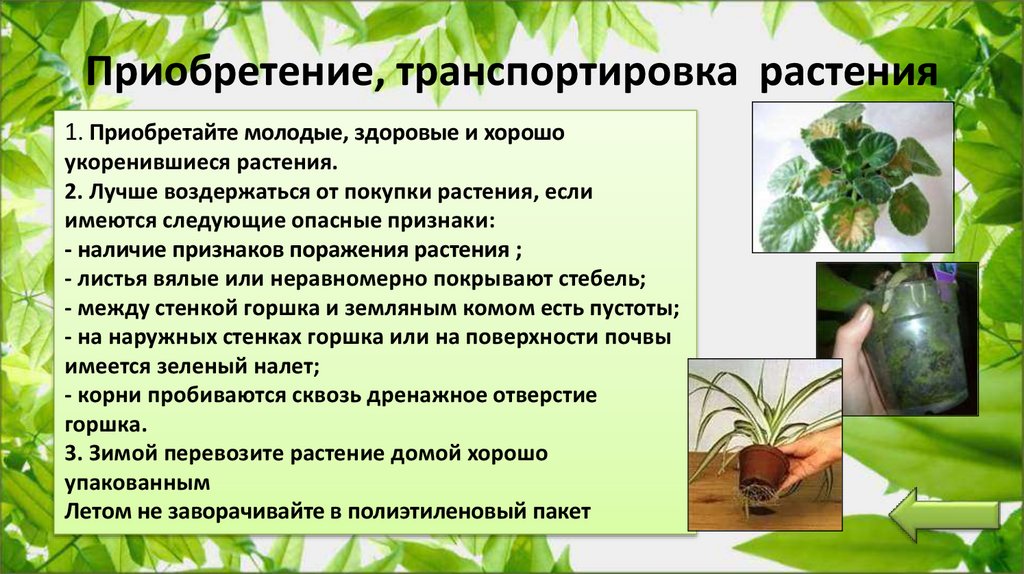 Приобретение, транспортировка растения

1. Приобретайте молодые, здоровые и хорошо укоренившиеся растения.
2. Лучше воздержаться от покупки растения, если имеются следующие опасные признаки:
- наличие признаков поражения растения ;
- листья вялые или неравномерно покрывают стебель;
- между стенкой горшка и земляным комом есть пустоты;
- на наружных стенках горшка или на поверхности почвы имеется зеленый налет;
- корни пробиваются сквозь дренажное отверстие горшка.
3. Зимой перевозите растение домой хорошо упакованным
Летом не заворачивайте в полиэтиленовый пакет